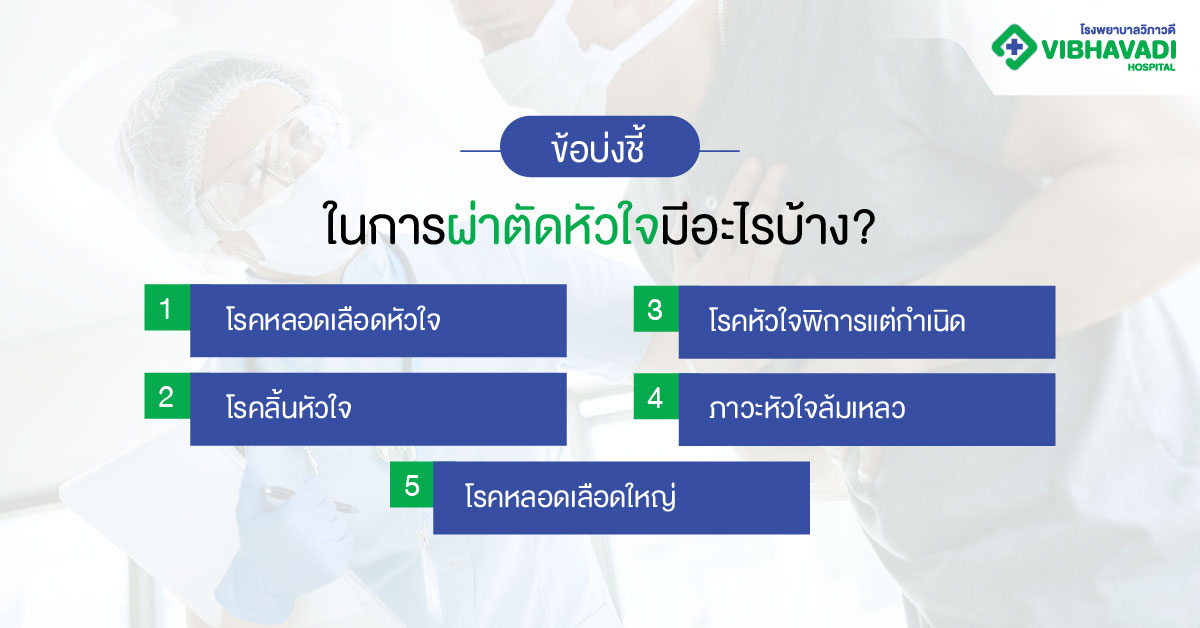 โรงพยาบาลวิภาวดี
VIBHAVADI
HOSPITAL

ข้อบ่งชี้

ในการผ่าตัดหัวใจมีอะไรบ้าง?

1 โรคหลอดเลือดหัวใจ

2 โรคลิ้นหัวใจ

3 โรคหัวใจพิการแต่กำเนิด

4 ภาวะหัวใจล้มเหลว

5 โรคหลอดเลือดใหญ่